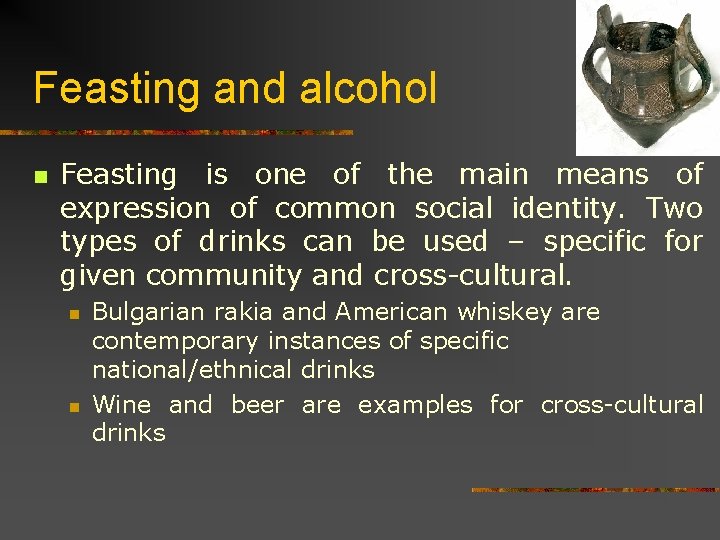 Feasting and alcohol

Feasting is one of the main means of expression of common social identity. Two types of drinks can be used – specific for given community and cross-cultural.

Bulgarian rakia and American whiskey are contemporary instances of specific national/ethnical drinks

Wine and beer are examples for cross-cultural drinks